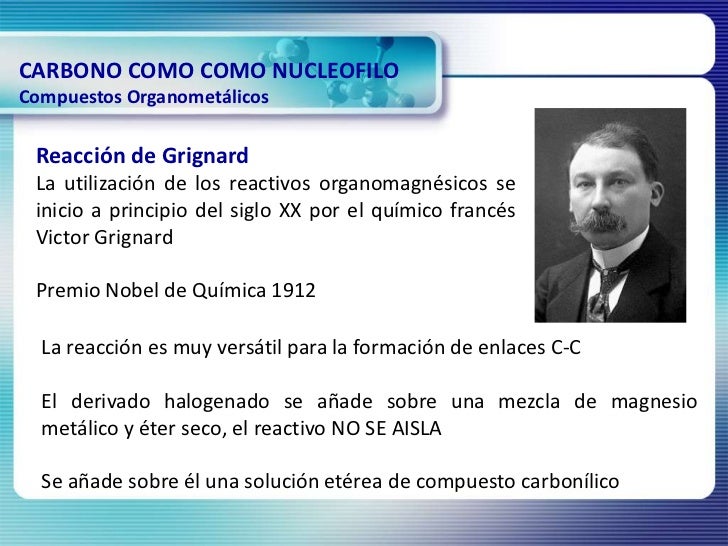 CARBONO COMO COMO NUCLEOFILO
Compuestos Organometálicos

Reacción de Grignard
La utilización de los reactivos organomagnésicos se inicio a principio del siglo XX por el químico francés Victor Grignard

Premio Nobel de Química 1912

La reacción es muy versátil para la formación de enlaces C-C

El derivado halogenado se añade sobre una mezcla de magnesio metálico y éter seco, el reactivo NO SE AISLA

Se añade sobre él una solución etérea de compuesto carbonílico